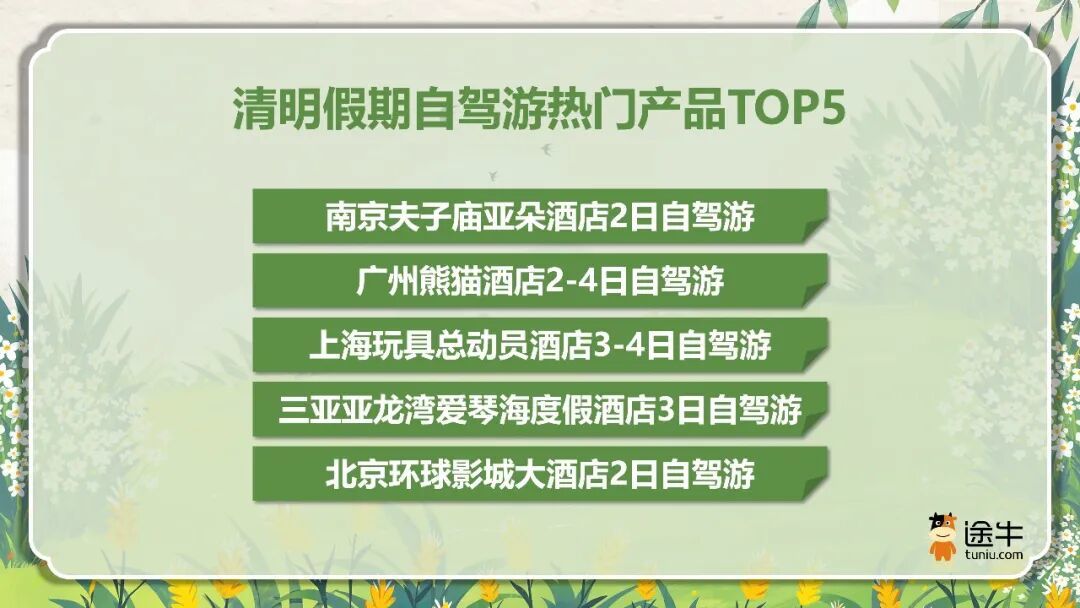 清明假期自驾游热门产品TOP5

南京夫子庙亚朵酒店2日自驾游

广州熊猫酒店2-4日自驾游

上海玩具总动员酒店3-4日自驾游

三亚亚龙湾爱琴海度假酒店3日自驾游

北京环球影城大酒店2日自驾游

途牛
tuniu.com